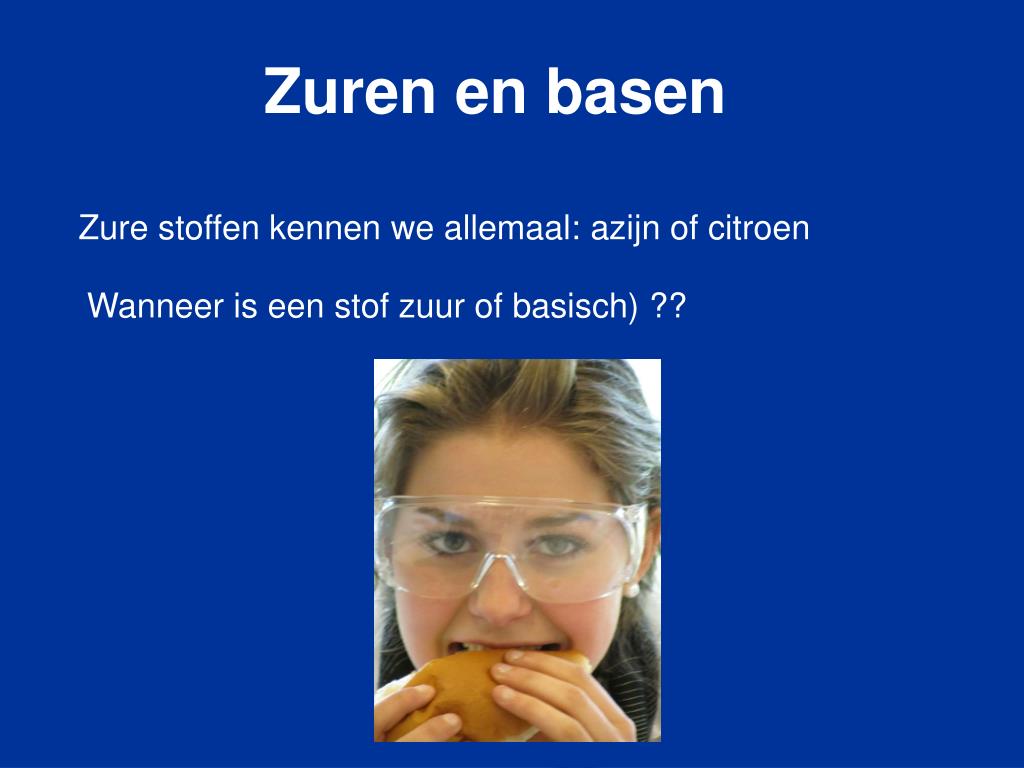 Zuren en basen

Zure stoffen kennen we allemaal: azijn of citroen

Wanneer is een stof zuur of basisch) ??